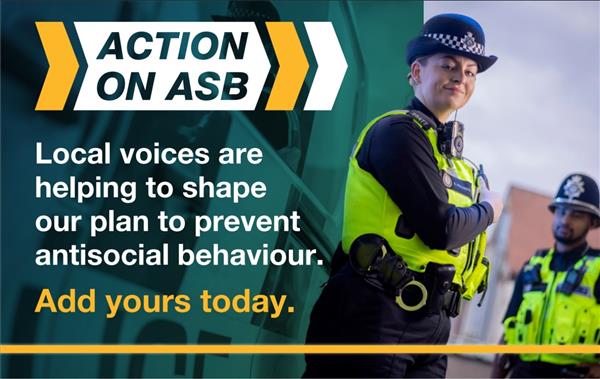 ACTION ON ASB

Local voices are helping to shape our plan to prevent antisocial behaviour.

Add yours today.